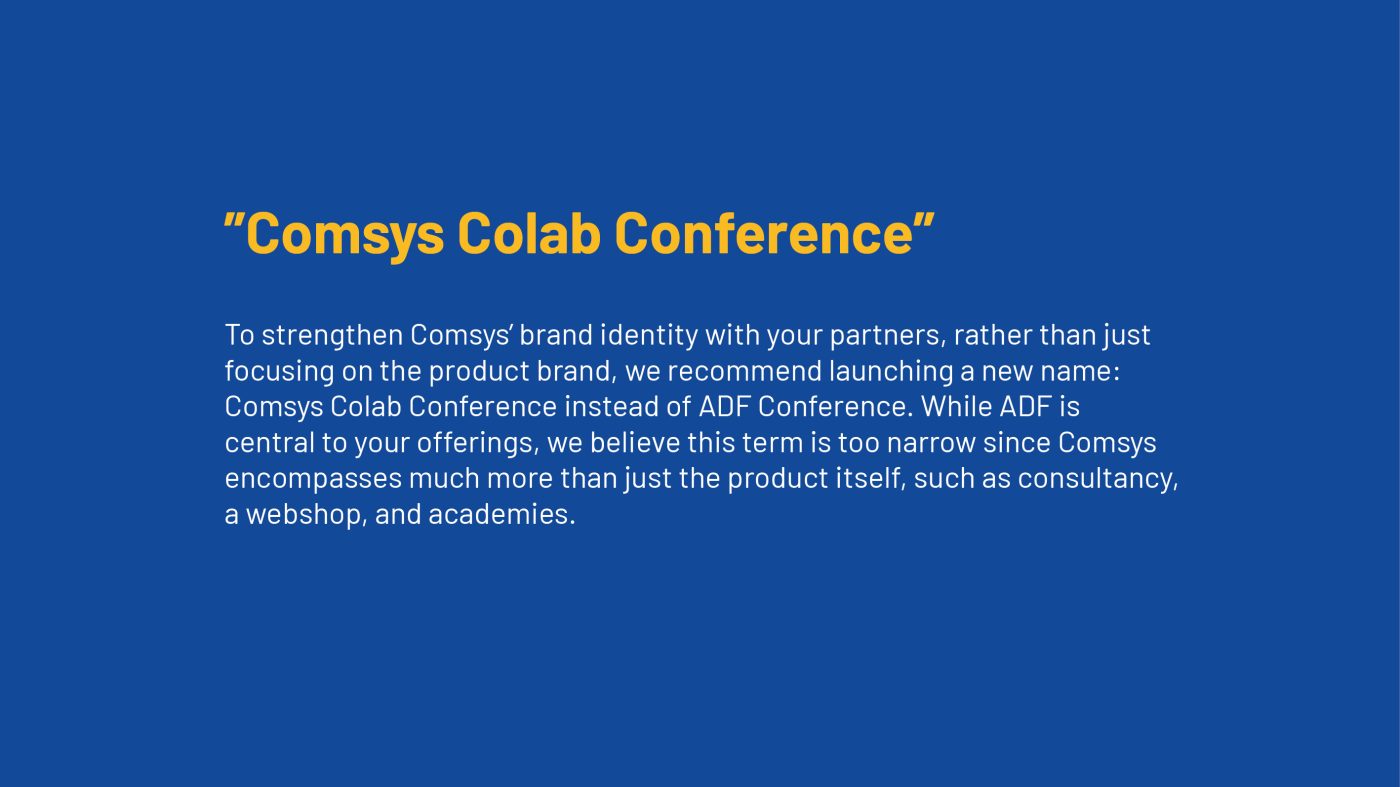 ”Comsys Colab Conference”

To strengthen Comsys’ brand identity with your partners, rather than just focusing on the product brand, we recommend launching a new name: Comsys Colab Conference instead of ADF Conference. While ADF is central to your offerings, we believe this term is too narrow since Comsys encompasses much more than just the product itself, such as consultancy, a webshop, and academies.